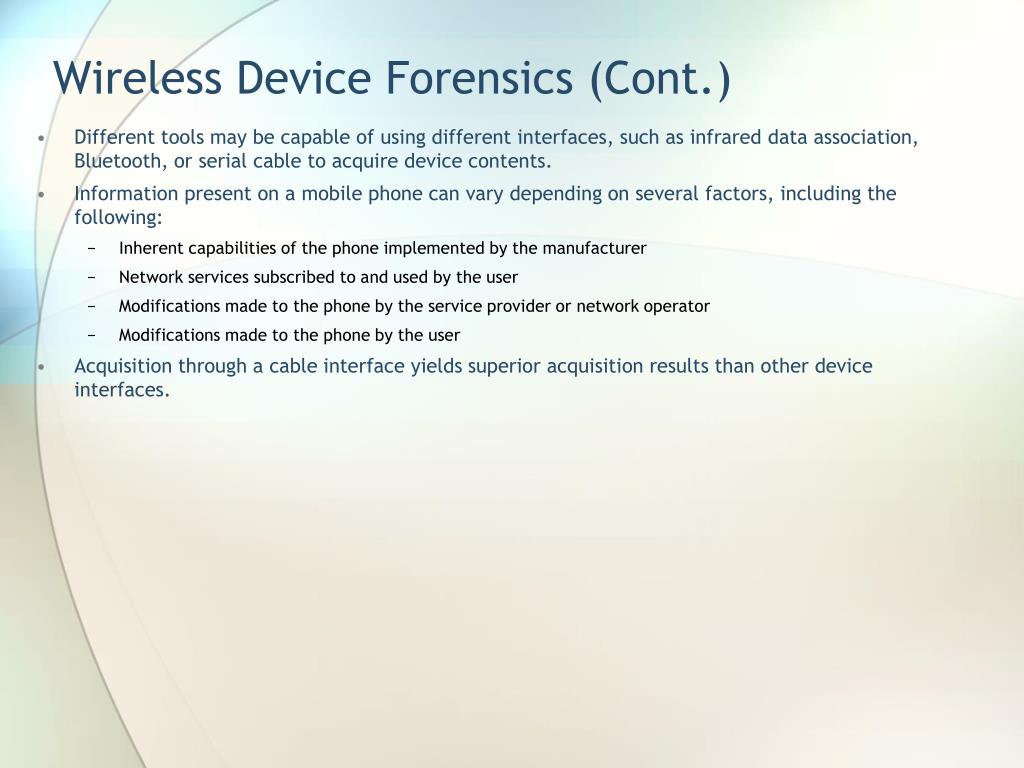 Wireless Device Forensics (Cont.)

• Different tools may be capable of using different interfaces, such as infrared data association, Bluetooth, or serial cable to acquire device contents.

• Information present on a mobile phone can vary depending on several factors, including the following:

 − Inherent capabilities of the phone implemented by the manufacturer

 − Network services subscribed to and used by the user

 − Modifications made to the phone by the service provider or network operator

 − Modifications made to the phone by the user

• Acquisition through a cable interface yields superior acquisition results than other device interfaces.